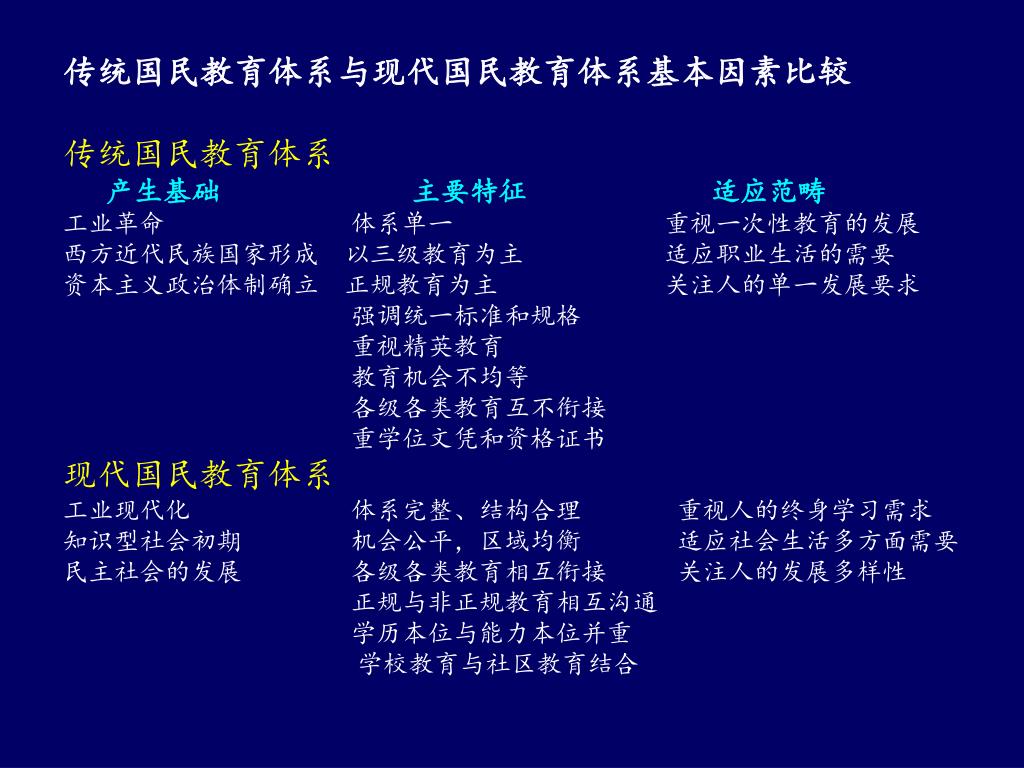 传统国民教育体系与现代国民教育体系基本因素比较

传统国民教育体系

| 产生基础 | 主要特征 | 适应范畴 |
|---|---|---|
| 工业革命 | 体系单一 | 重视一次性教育的发展 |
| 西方近代民族国家形成 | 以三级教育为主 | 适应职业生活的需要 |
| 资本主义政治体制确立 | 正规教育为主 | 关注人的单一发展要求 |
| | 强调统一标准和规格 | |
| | 重视精英教育 | |
| | 教育机会不均等 | |
| | 各级各类教育互不衔接 | |
| | 重学位文凭和资格证书 | |

现代国民教育体系

| | | |
|---|---|---|
| 工业现代化 | 体系完整、结构合理 | 重视人的终身学习需求 |
| 知识型社会初期 | 机会公平，区域均衡 | 适应社会生活多方面需要 |
| 民主社会的发展 | 各级各类教育相互衔接 | 关注人的发展多样性 |
| | 正规与非正规教育相互沟通 | |
| | 学历本位与能力本位并重 | |
| | 学校教育与社区教育结合 | |